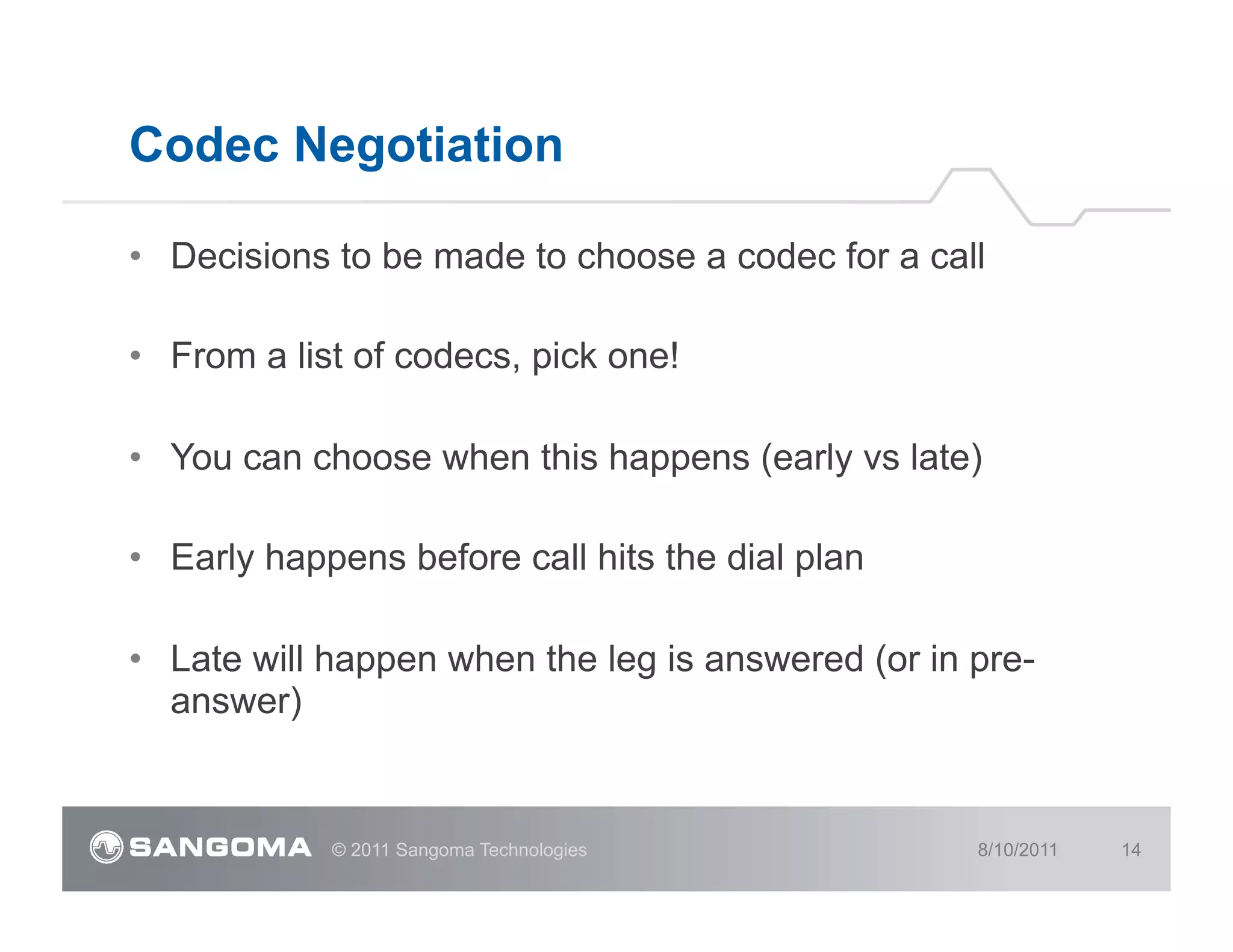 Codec Negotiation

• Decisions to be made to choose a codec for a call

• From a list of codecs, pick one!

• You can choose when this happens (early vs late)

• Early happens before call hits the dial plan

• Late will happen when the leg is answered (or in pre-answer)

SANGOMA © 2011 Sangoma Technologies 8/10/2011 14